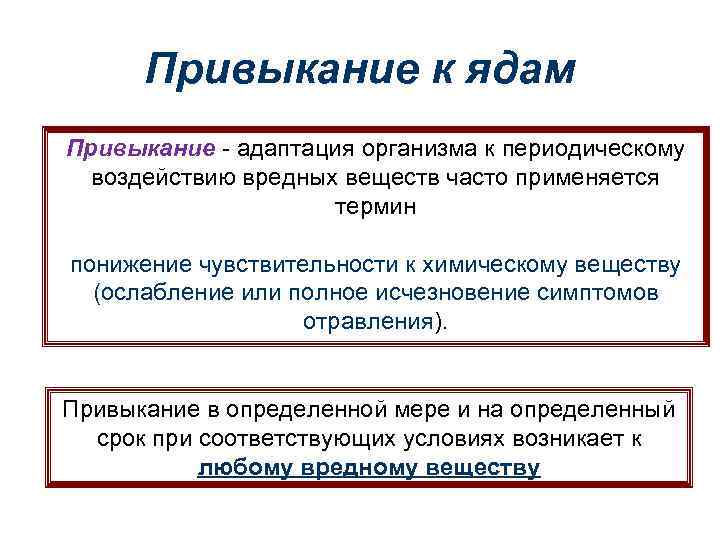 Привыкание к ядам

Привыкание - адаптация организма к периодическому воздействию вредных веществ часто применяется термин

понижение чувствительности к химическому веществу (ослабление или полное исчезновение симптомов отравления).

Привыкание в определенной мере и на определенный срок при соответствующих условиях возникает к любому вредному веществу